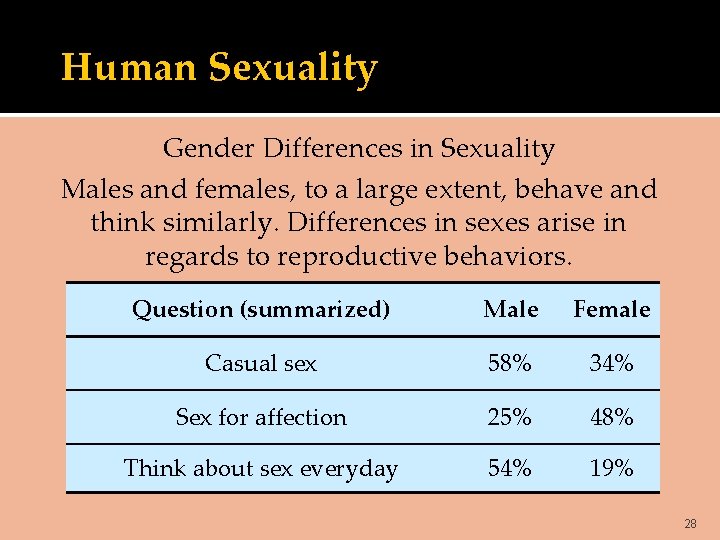 Human Sexuality

Gender Differences in Sexuality

Males and females, to a large extent, behave and think similarly. Differences in sexes arise in regards to reproductive behaviors.

| Question (summarized) | Male | Female |
|---|---|---|
| Casual sex | 58% | 34% |
| Sex for affection | 25% | 48% |
| Think about sex everyday | 54% | 19% |

28